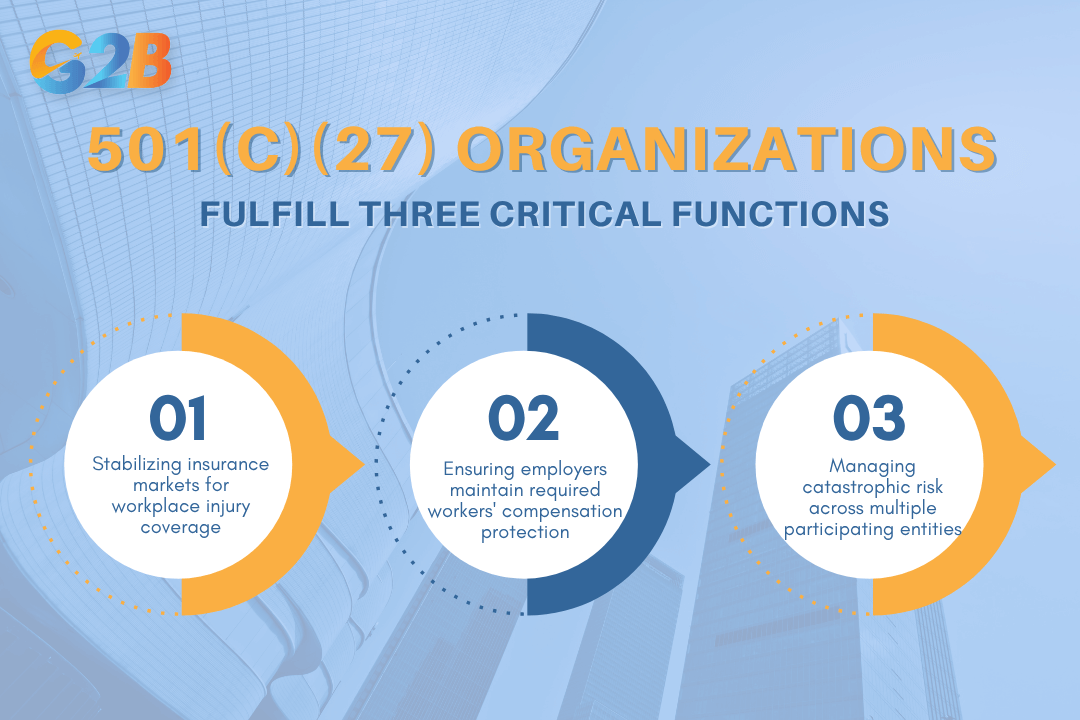 G2B

501(C)(27) ORGANIZATIONS

FULFILL THREE CRITICAL FUNCTIONS

01

Stabilizing insurance markets for workplace injury coverage

02

Ensuring employers maintain required workers' compensation protection

03

Managing catastrophic risk across multiple participating entities